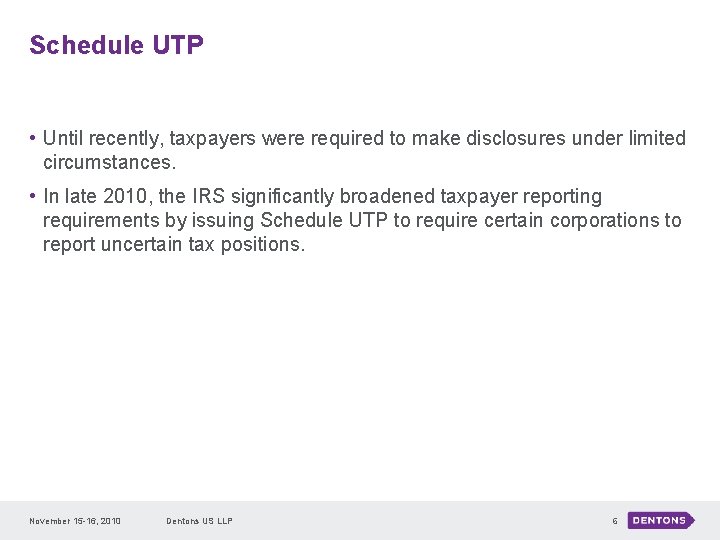 Schedule UTP

• Until recently, taxpayers were required to make disclosures under limited circumstances.

• In late 2010, the IRS significantly broadened taxpayer reporting requirements by issuing Schedule UTP to require certain corporations to report uncertain tax positions.

November 15-16, 2010 Dentons US LLP 6 DENTONS